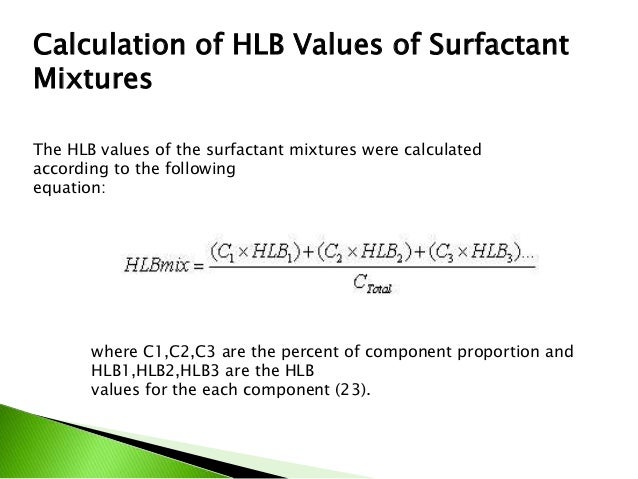 Calculation of HLB Values of Surfactant Mixtures

The HLB values of the surfactant mixtures were calculated according to the following equation:

$HLBmix = \frac{(C_1 \times HLB_1) + (C_2 \times HLB_2) + (C_3 \times HLB_3)...}{C_{Total}}$

where C1,C2,C3 are the percent of component proportion and HLB1,HLB2,HLB3 are the HLB values for the each component (23).